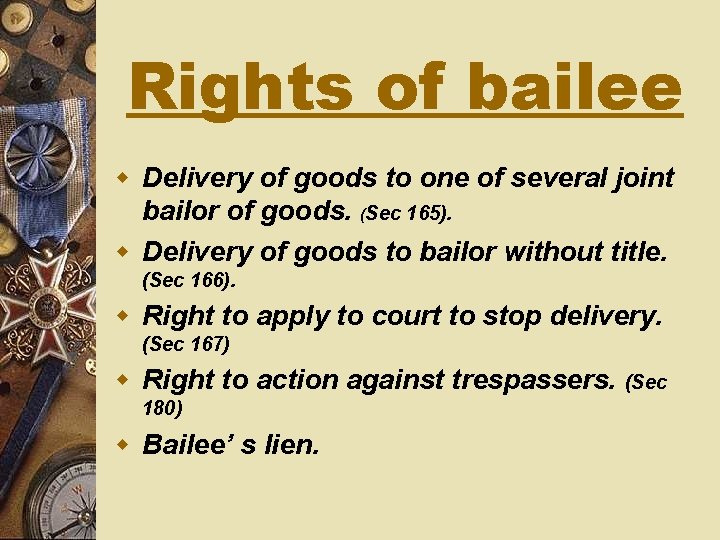 Rights of bailee

- Delivery of goods to one of several joint bailor of goods. (Sec 165).
- Delivery of goods to bailor without title. (Sec 166).
- Right to apply to court to stop delivery. (Sec 167)
- Right to action against trespassers. (Sec 180)
- Bailee' s lien.